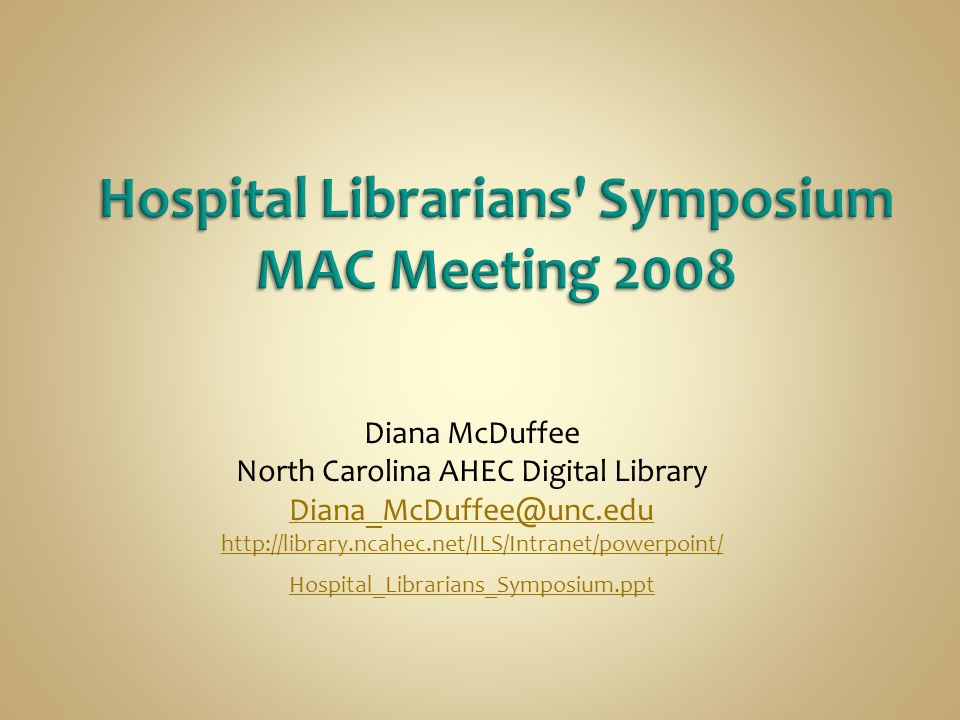 Hospital Librarians' Symposium
MAC Meeting 2008

Diana McDuffee
North Carolina AHEC Digital Library
Diana_McDuffee@unc.edu
http://library.ncahec.net/ILS/Intranet/powerpoint/
Hospital_Librarians_Symposium.ppt